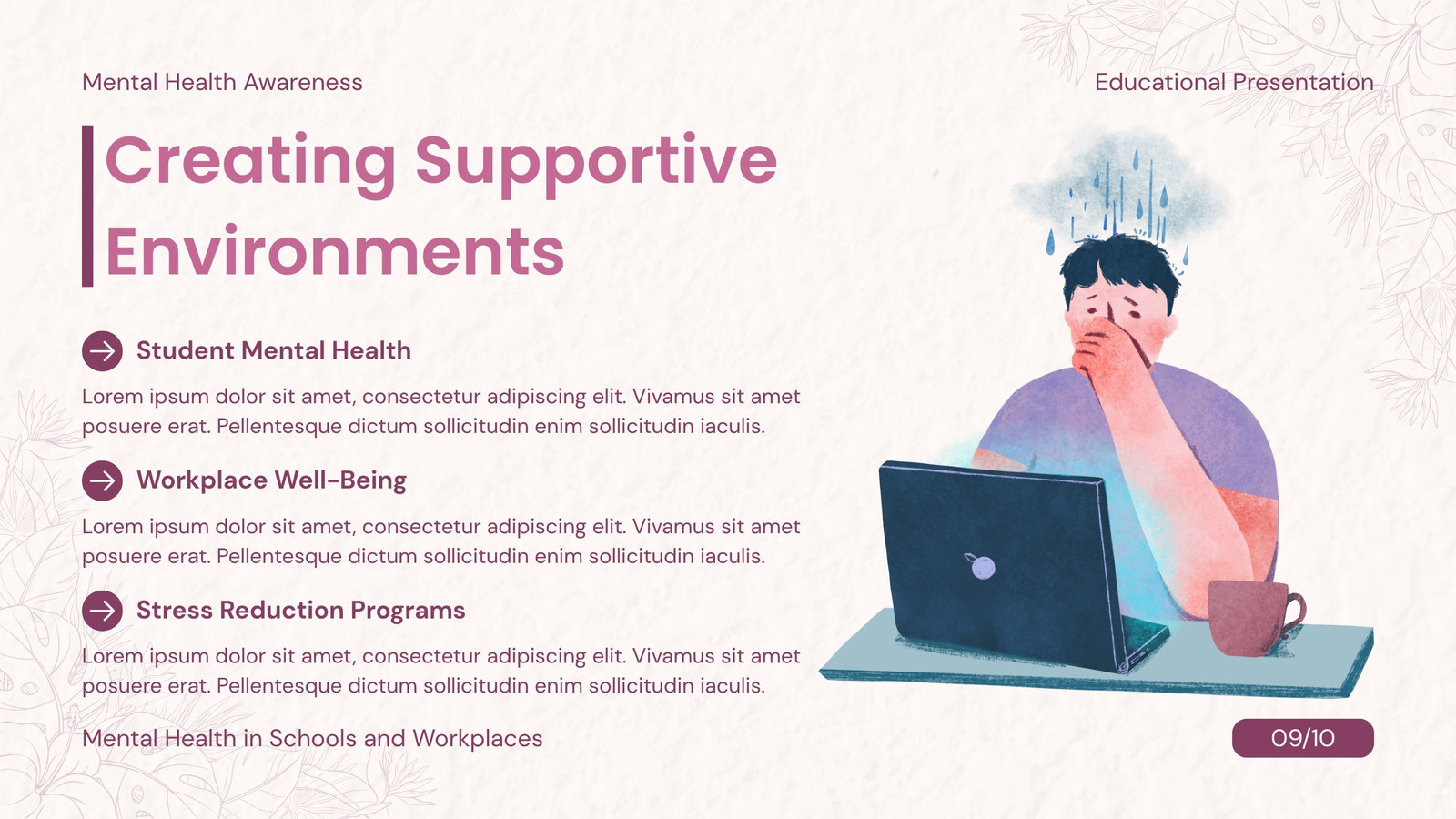 Mental Health Awareness

Educational Presentation

Creating Supportive Environments

Student Mental Health

Lorem ipsum dolor sit amet, consectetur adipiscing elit. Vivamus sit amet posuere erat. Pellentesque dictum sollicitudin enim sollicitudin iaculis.

Workplace Well-Being

Lorem ipsum dolor sit amet, consectetur adipiscing elit. Vivamus sit amet posuere erat. Pellentesque dictum sollicitudin enim sollicitudin iaculis.

Stress Reduction Programs

Lorem ipsum dolor sit amet, consectetur adipiscing elit. Vivamus sit amet posuere erat. Pellentesque dictum sollicitudin enim sollicitudin iaculis.

Mental Health in Schools and Workplaces

09/10